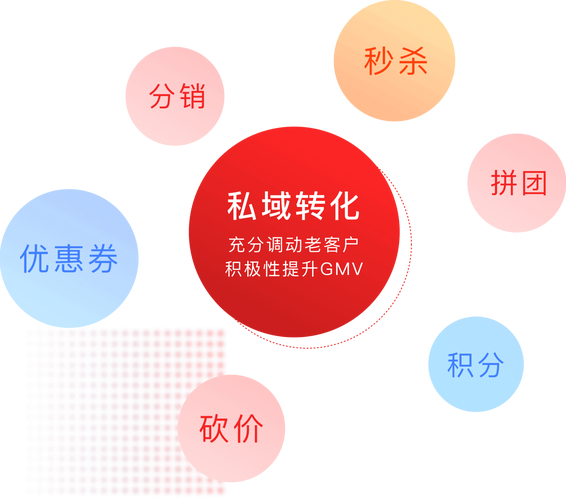 秒杀

分销

拼团

私域转化
充分调动老客户
积极性提升GMV

优惠券

积分

砍价